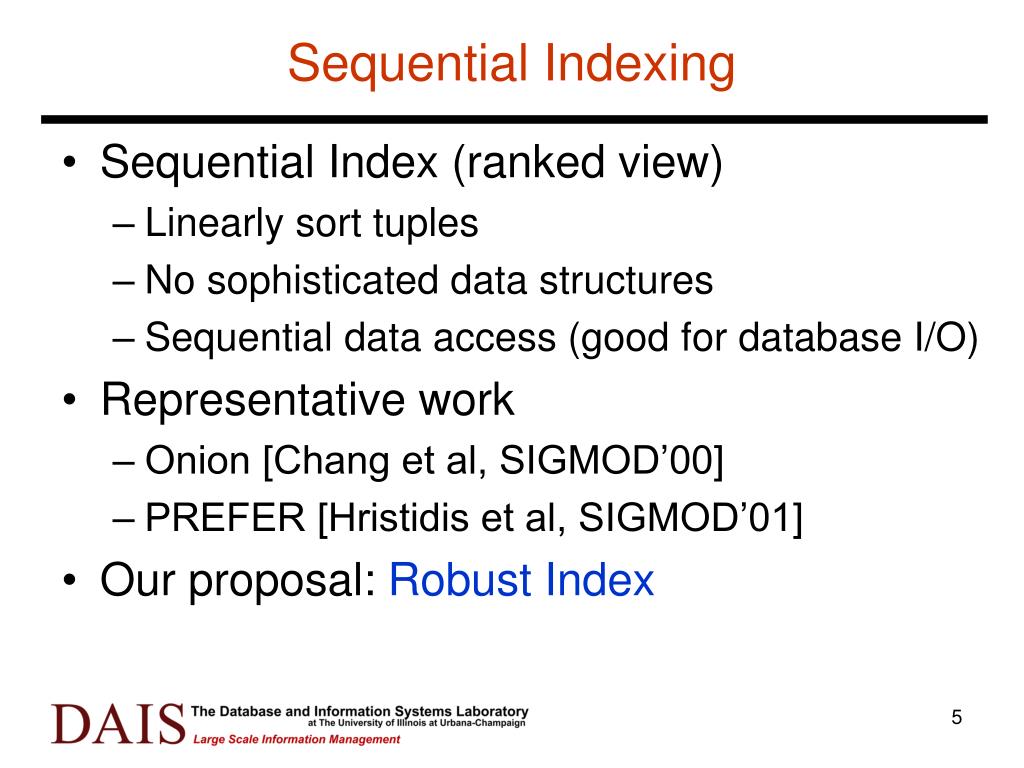 Sequential Indexing

• Sequential Index (ranked view)
– Linearly sort tuples
– No sophisticated data structures
– Sequential data access (good for database I/O)
• Representative work
– Onion [Chang et al, SIGMOD'00]
– PREFER [Hristidis et al, SIGMOD'01]
• Our proposal: Robust Index

DAIS The Database and Information Systems Laboratory at The University of Illinois at Urbana-Champaign
Large Scale Information Management

5